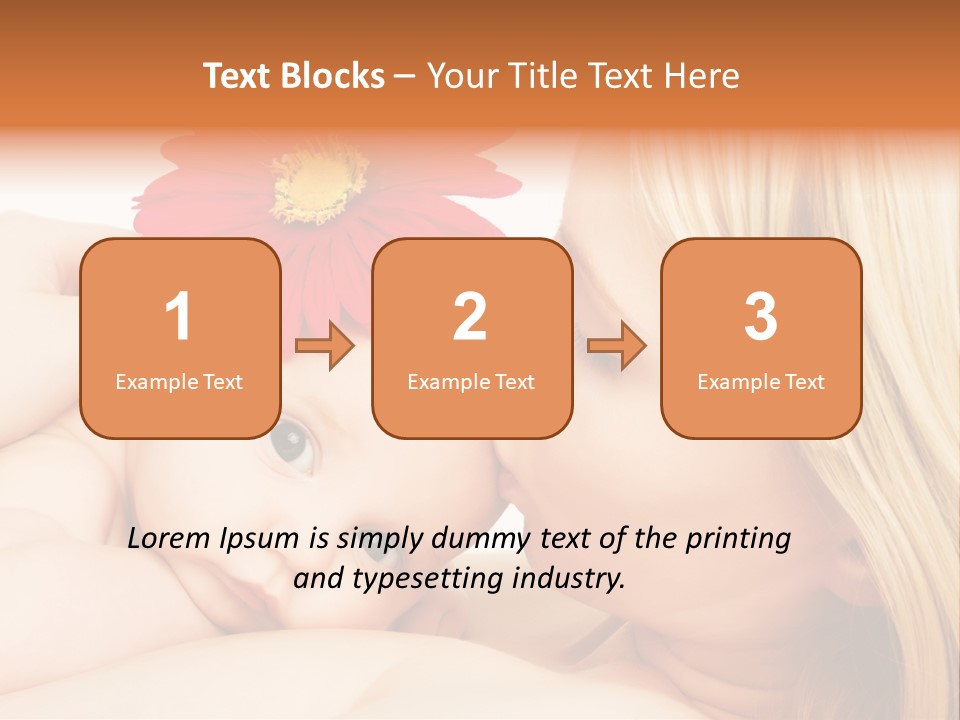 Text Blocks – Your Title Text Here

1
Example Text

2
Example Text

3
Example Text

Lorem Ipsum is simply dummy text of the printing and typesetting industry.